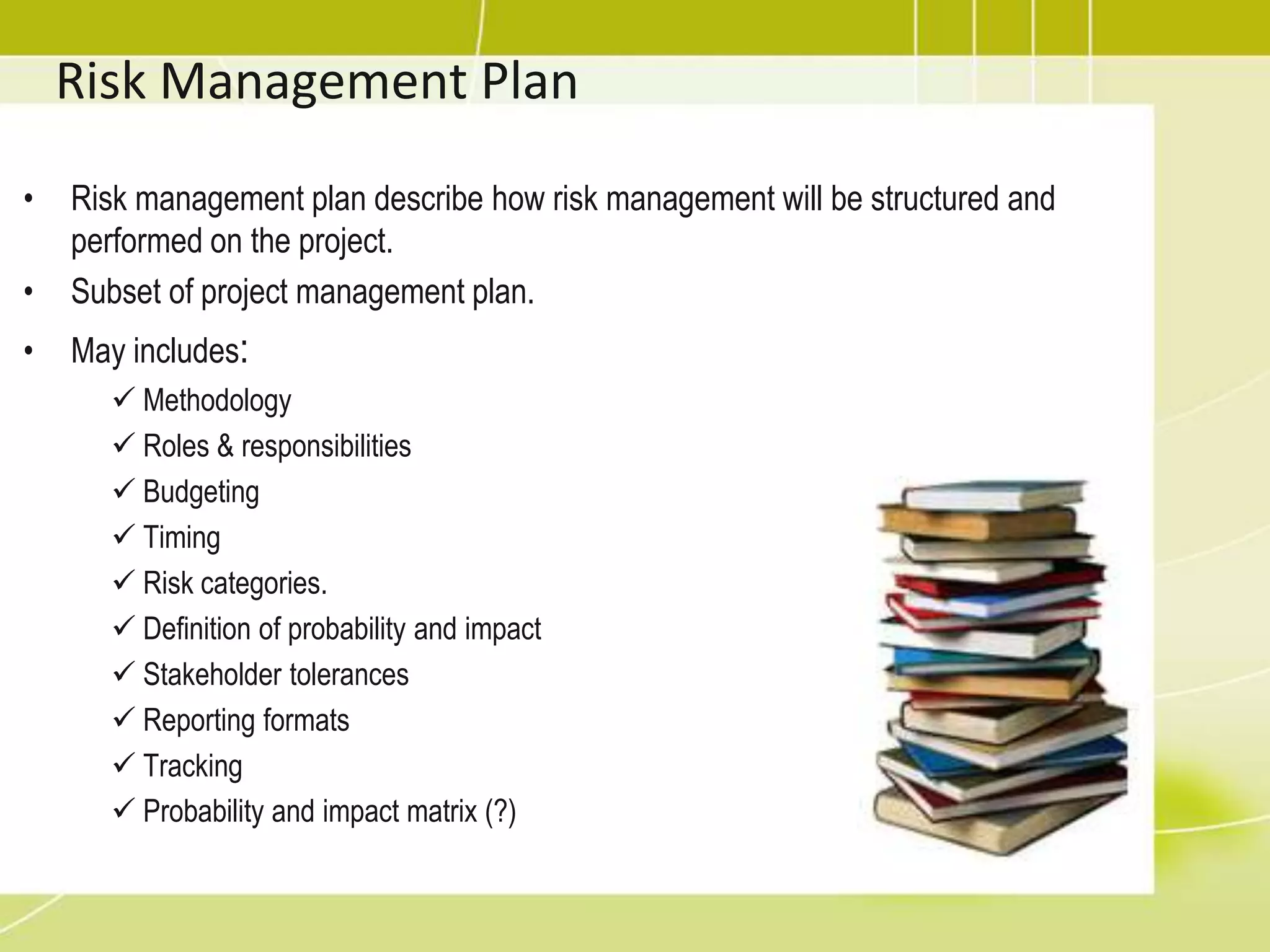 Risk Management Plan

• Risk management plan describe how risk management will be structured and performed on the project.
• Subset of project management plan.
• May includes:
✓ Methodology
✓ Roles & responsibilities
✓ Budgeting
✓ Timing
✓ Risk categories.
✓ Definition of probability and impact
✓ Stakeholder tolerances
✓ Reporting formats
✓ Tracking
✓ Probability and impact matrix (?)